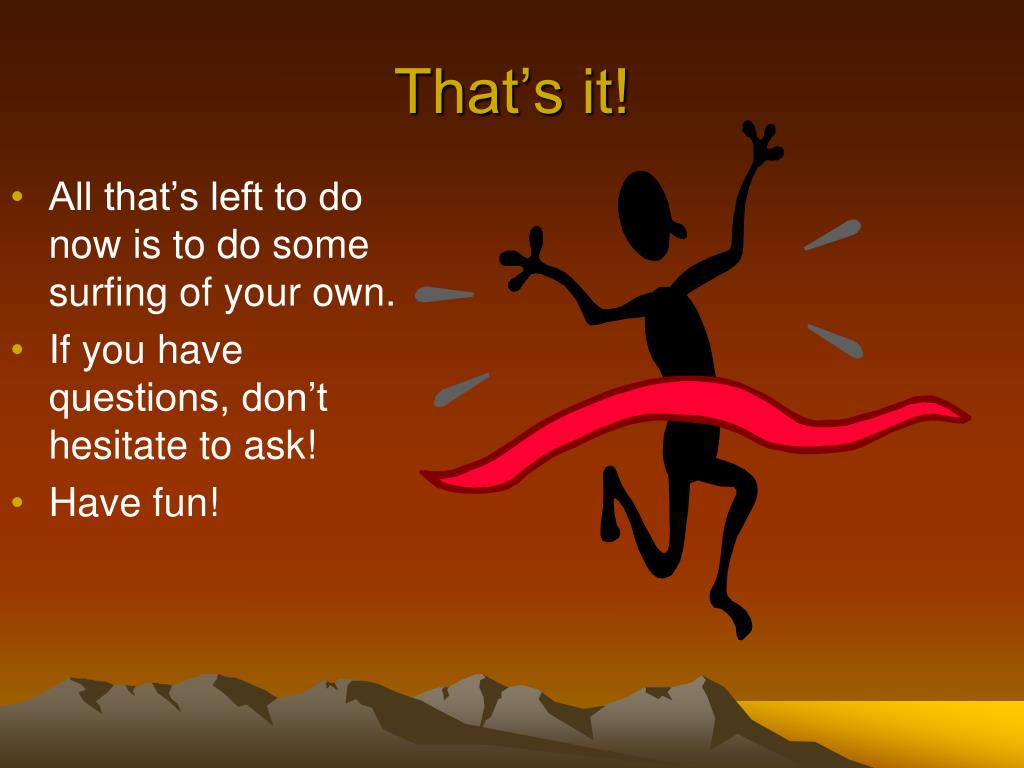 That’s it!

• All that’s left to do now is to do some surfing of your own.
• If you have questions, don’t hesitate to ask!
• Have fun!